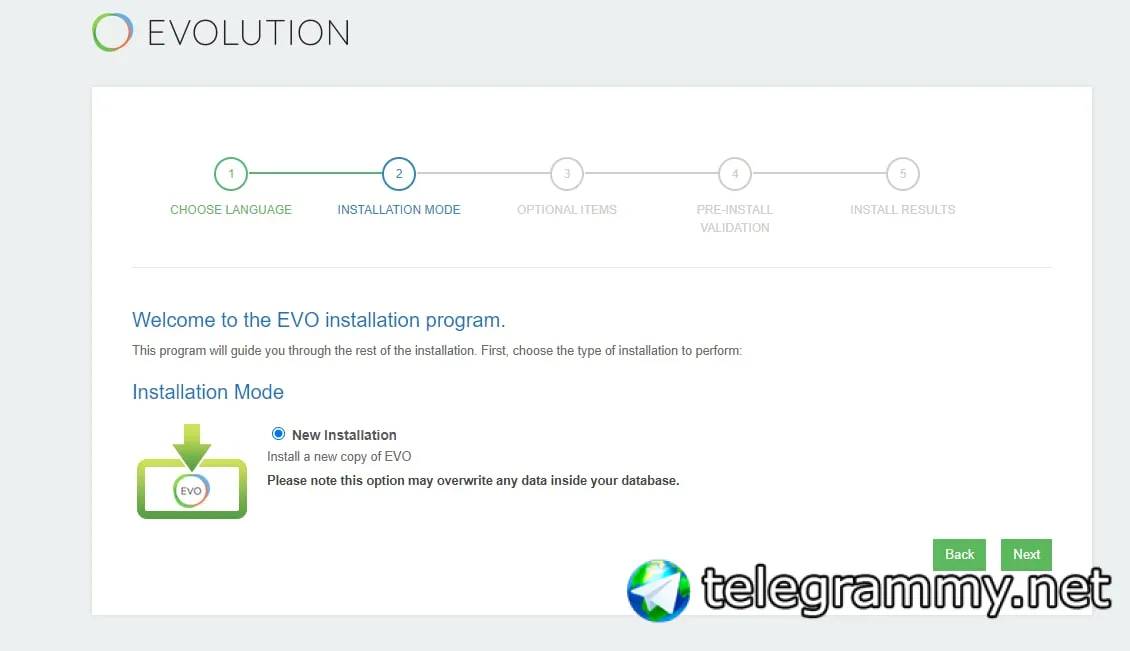 EVOLUTION

1
CHOOSE LANGUAGE

2
INSTALLATION MODE

3
OPTIONAL ITEMS

4
PRE-INSTALL VALIDATION

5
INSTALL RESULTS

Welcome to the EVO installation program.

This program will guide you through the rest of the installation. First, choose the type of installation to perform:

Installation Mode

EVO

New Installation

Install a new copy of EVO

Please note this option may overwrite any data inside your database.

Back

Next

telegrammy.net